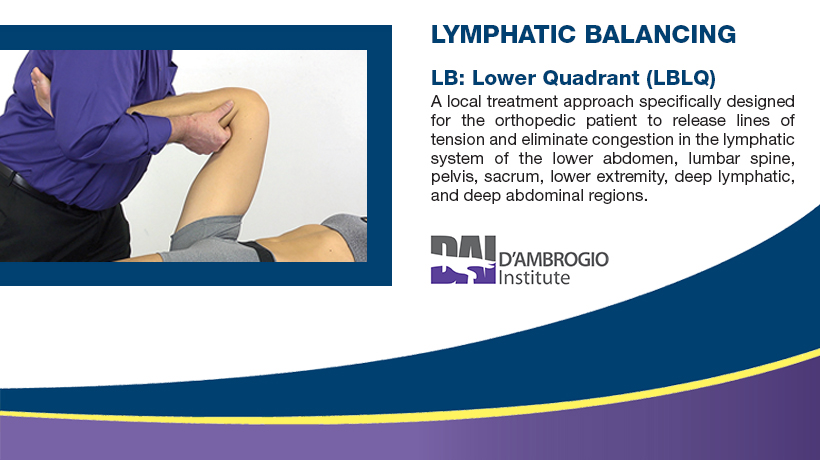 LYMPHATIC BALANCING

LB: Lower Quadrant (LBLQ)

A local treatment approach specifically designed for the orthopedic patient to release lines of tension and eliminate congestion in the lymphatic system of the lower abdomen, lumbar spine, pelvis, sacrum, lower extremity, deep lymphatic, and deep abdominal regions.

DAI D'AMBROGIO Institute